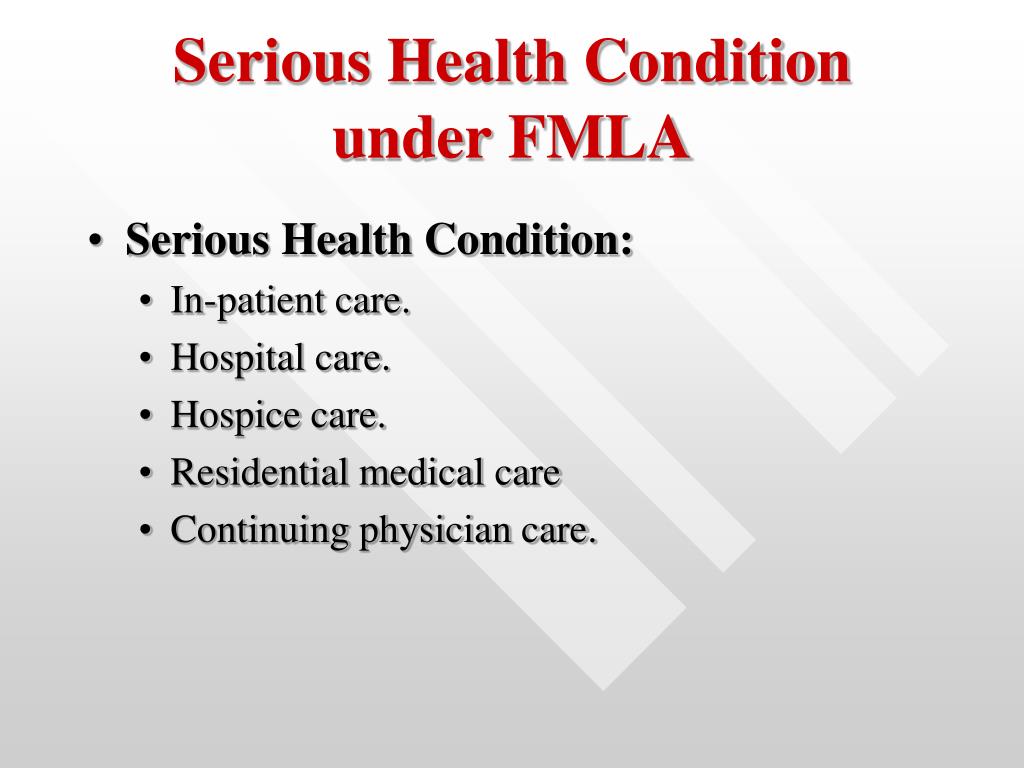 Serious Health Condition under FMLA

• Serious Health Condition:
  • In-patient care.
  • Hospital care.
  • Hospice care.
  • Residential medical care
  • Continuing physician care.